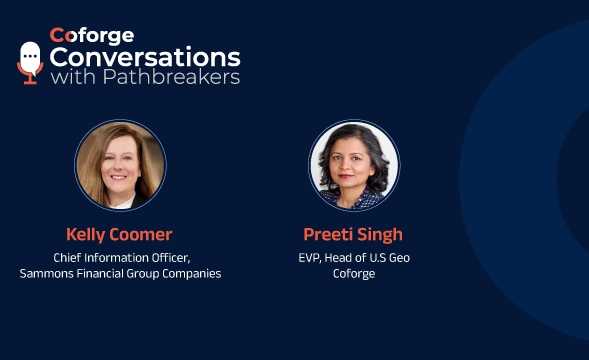 Coforge
Conversations
with Pathbreakers

Kelly Coomer
Chief Information Officer,
Sammons Financial Group Companies

Preeti Singh
EVP, Head of U.S Geo
Coforge